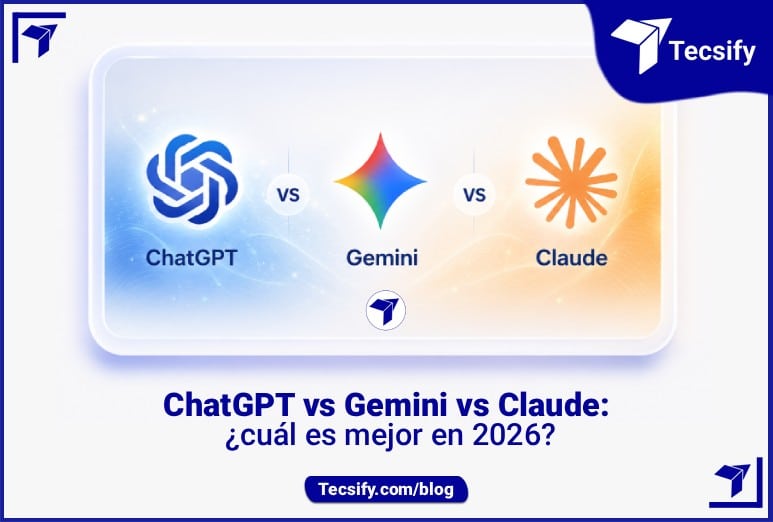 Tecsify

ChatGPT vs Gemini vs Claude

ChatGPT vs Gemini vs Claude: ¿cuál es mejor en 2026?

Tecsify.com/blog